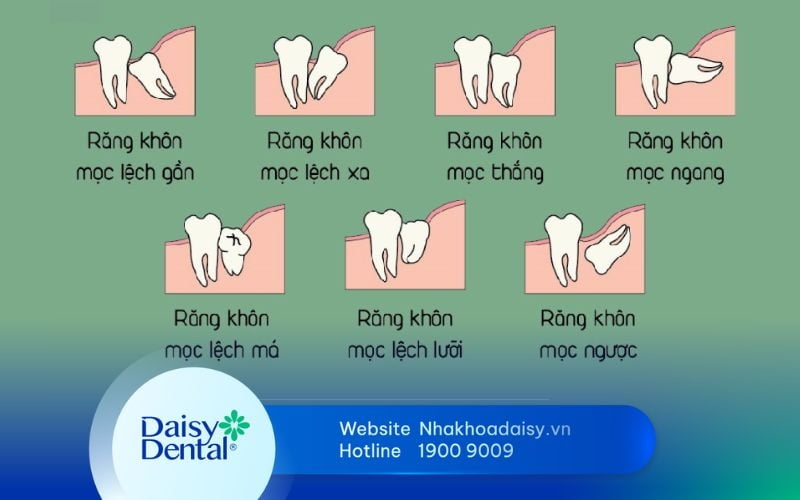 Răng khôn mọc lệch gần

Răng khôn mọc lệch xa

Răng khôn mọc thẳng

Răng khôn mọc ngang

Răng khôn mọc lệch má

Răng khôn mọc lệch lưỡi

Răng khôn mọc ngược

Daisy Dental®

Website Nhakhoadaisy.vn
Hotline 1900 9009